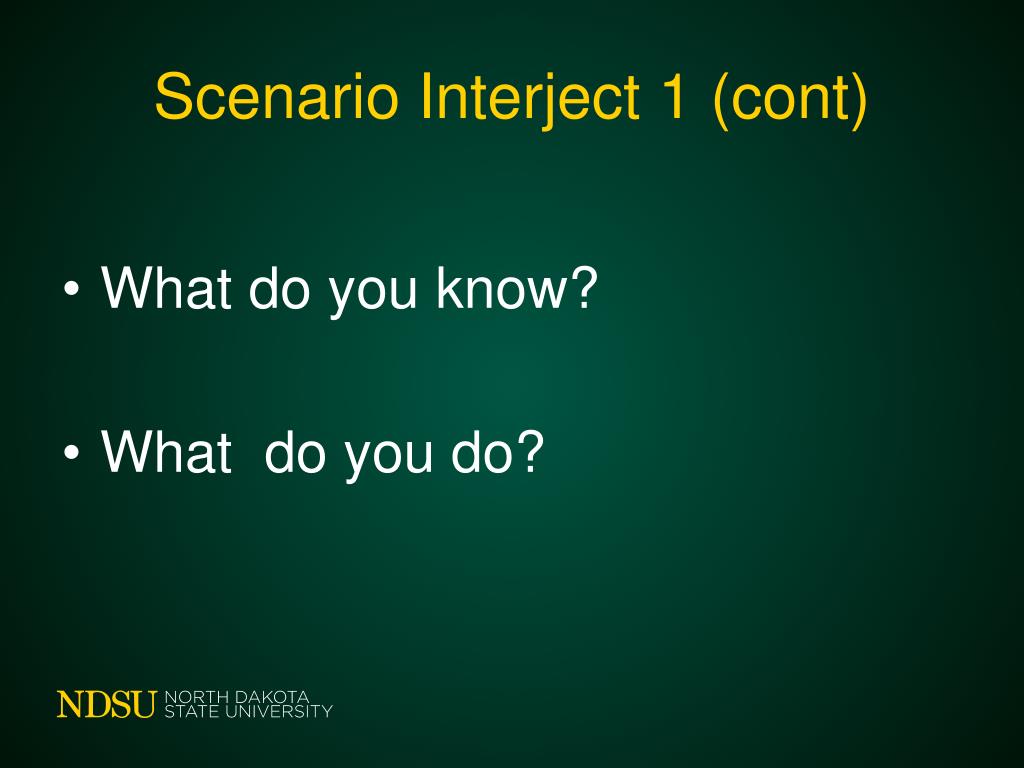 Scenario Interject 1 (cont)

• What do you know?

• What  do you do?

NDSU NORTH DAKOTA STATE UNIVERSITY